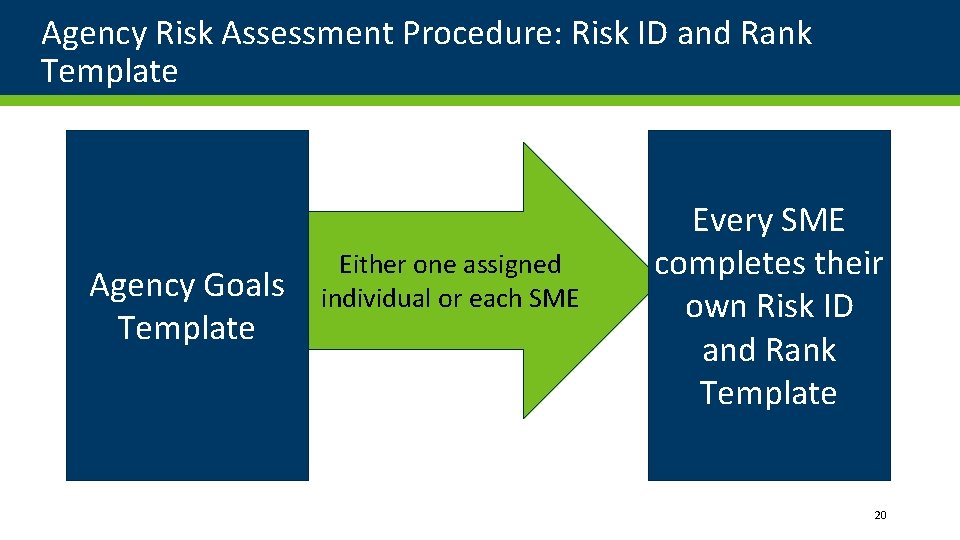 Agency Risk Assessment Procedure: Risk ID and Rank Template

Agency Goals Template

Either one assigned individual or each SME

Every SME completes their own Risk ID and Rank Template

20